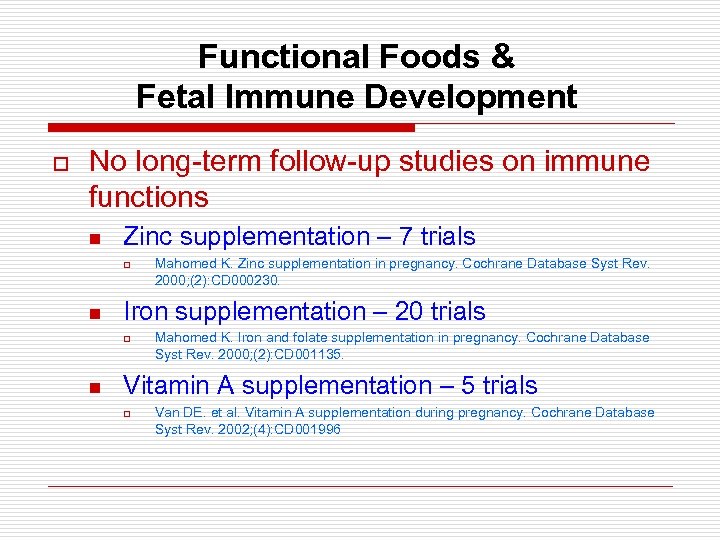 Functional Foods &
Fetal Immune Development

No long-term follow-up studies on immune functions

Zinc supplementation – 7 trials

Mahomed K. Zinc supplementation in pregnancy. Cochrane Database Syst Rev. 2000;(2):CD000230.

Iron supplementation – 20 trials

Mahomed K. Iron and folate supplementation in pregnancy. Cochrane Database Syst Rev. 2000;(2):CD001135.

Vitamin A supplementation – 5 trials

Van DE. et al. Vitamin A supplementation during pregnancy. Cochrane Database Syst Rev. 2002;(4):CD001996